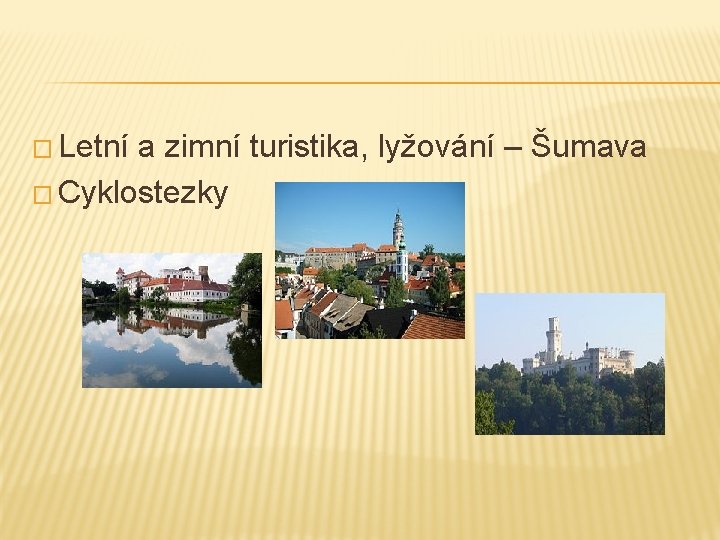 Letní a zimní turistika, lyžování – Šumava
Cyklostezky